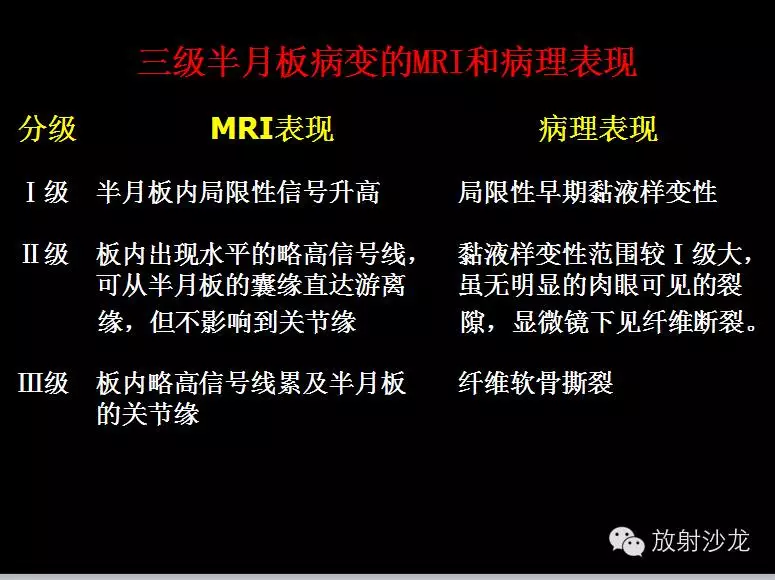 三级半月板病变的MRI和病理表现

| 分级 | MRI表现 | 病理表现 |
|---|---|---|
| Ⅰ级 | 半月板内局限性信号升高 | 局限性早期黏液样变性 |
| Ⅱ级 | 板内出现水平的略高信号线，可从半月板的囊缘直达游离缘，但不影响到关节缘 | 黏液样变性范围较Ⅰ级大，虽无明显的肉眼可见的裂隙，显微镜下见纤维断裂。 |
| Ⅲ级 | 板内略高信号线累及半月板的关节缘 | 纤维软骨撕裂 |

放射沙龙